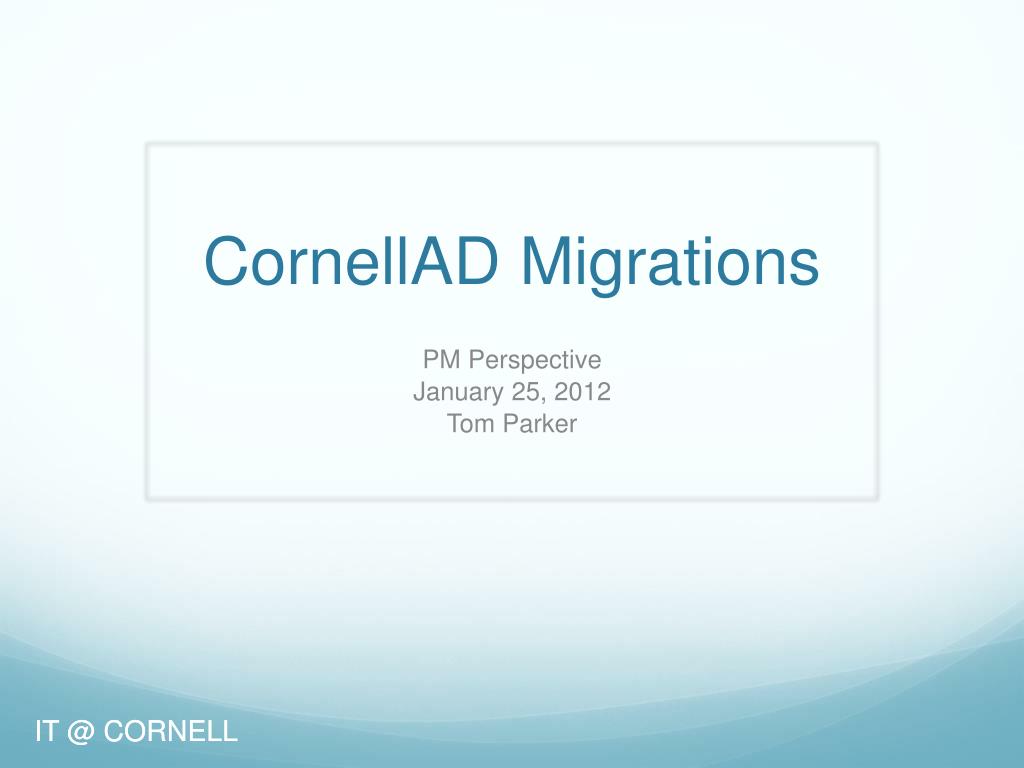 CornellAD Migrations

PM Perspective
January 25, 2012
Tom Parker

IT @ CORNELL